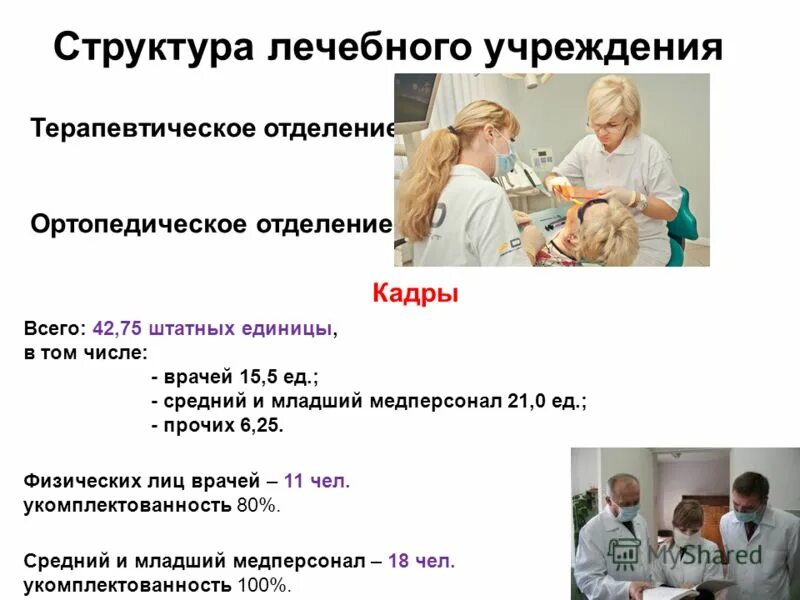 Структура лечебного учреждения

Терапевтическое отделение

Ортопедическое отделение

Кадры

Всего: 42,75 штатных единицы, в том числе:
- врачей 15,5 ед.;
- средний и младший медперсонал 21,0 ед.;
- прочих 6,25.

Физических лиц врачей – 11 чел. укомплектованность 80%.

Средний и младший медперсонал – 18 чел. укомплектованность 100%.

MyShared